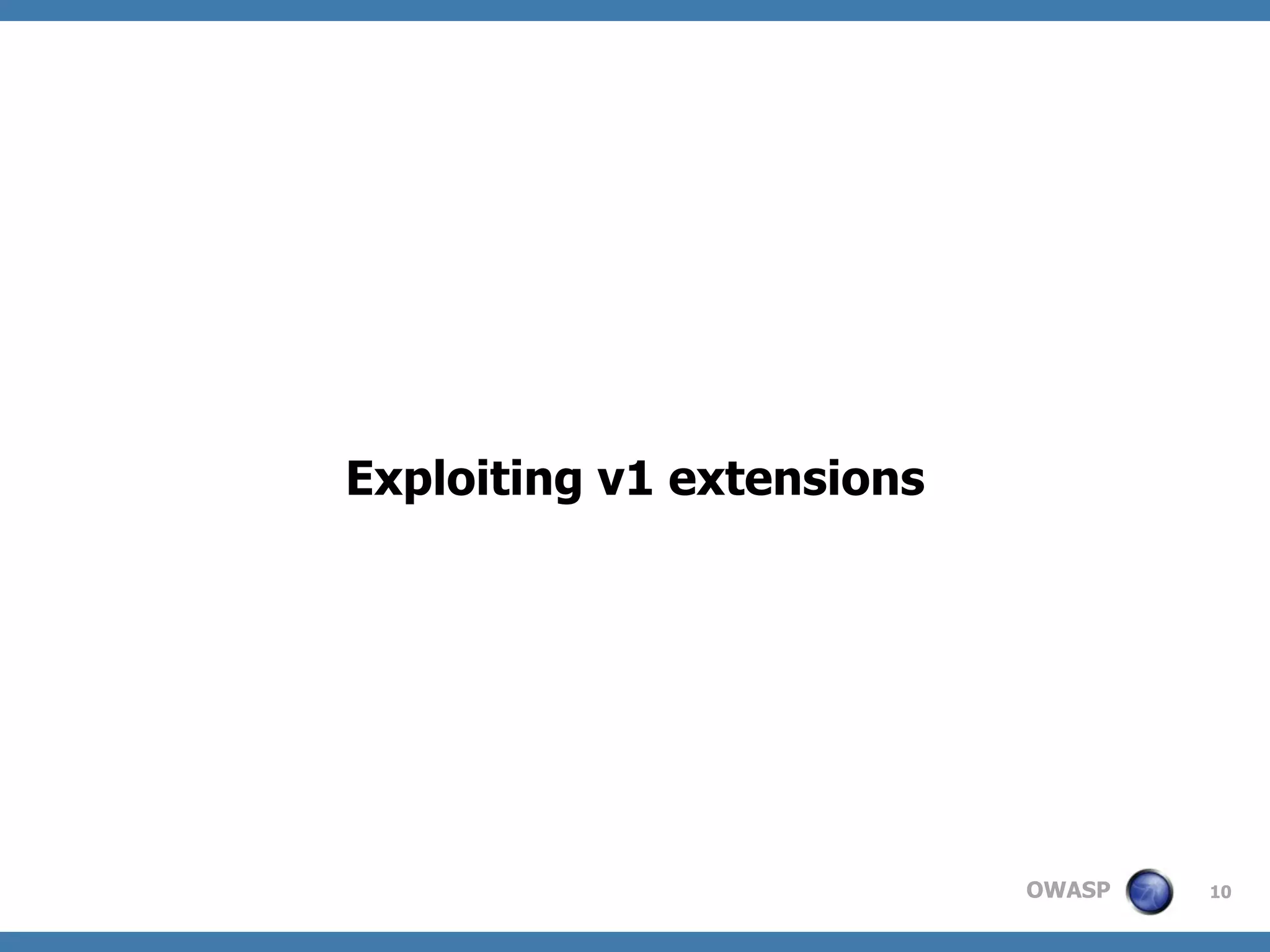 Exploiting v1 extensions

OWASP

10